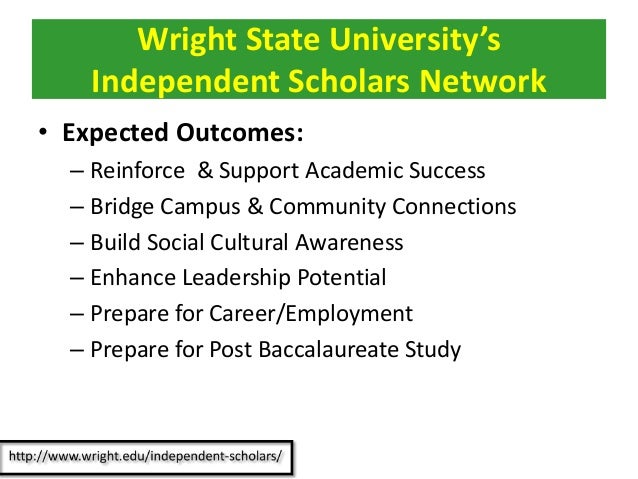 Wright State University's
Independent Scholars Network

• Expected Outcomes:
– Reinforce & Support Academic Success
– Bridge Campus & Community Connections
– Build Social Cultural Awareness
– Enhance Leadership Potential
– Prepare for Career/Employment
– Prepare for Post Baccalaureate Study

http://www.wright.edu/independent-scholars/